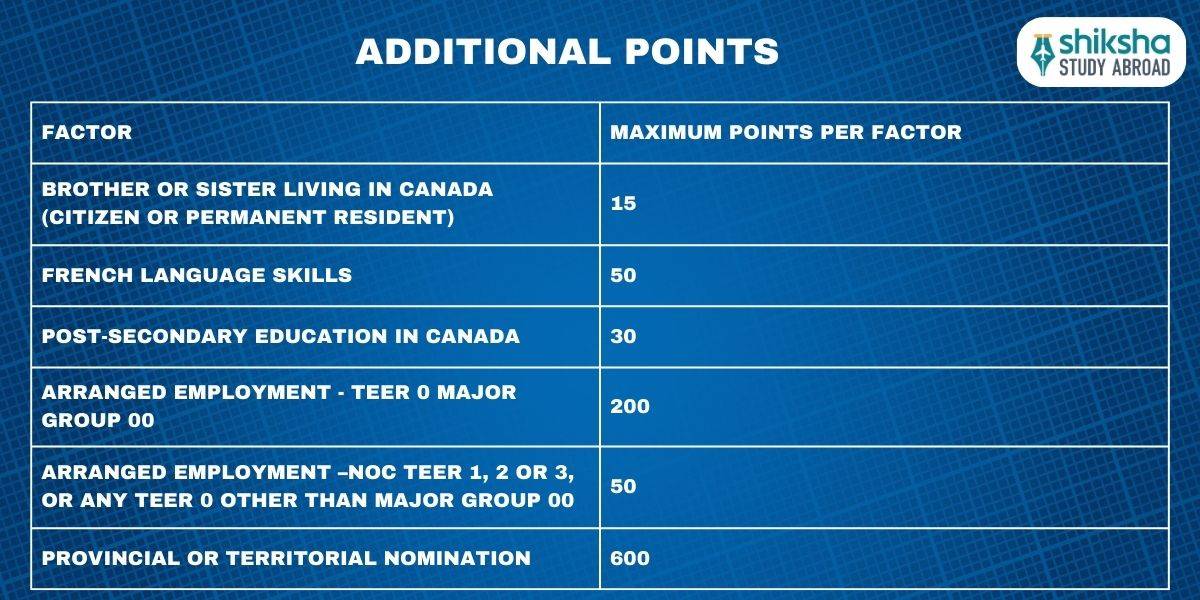 ADDITIONAL POINTS

shiksha STUDY ABROAD

| FACTOR | MAXIMUM POINTS PER FACTOR |
|---|---|
| BROTHER OR SISTER LIVING IN CANADA (CITIZEN OR PERMANENT RESIDENT) | 15 |
| FRENCH LANGUAGE SKILLS | 50 |
| POST-SECONDARY EDUCATION IN CANADA | 30 |
| ARRANGED EMPLOYMENT - TEER 0 MAJOR GROUP 00 | 200 |
| ARRANGED EMPLOYMENT –NOC TEER 1, 2 OR 3, OR ANY TEER 0 OTHER THAN MAJOR GROUP 00 | 50 |
| PROVINCIAL OR TERRITORIAL NOMINATION | 600 |